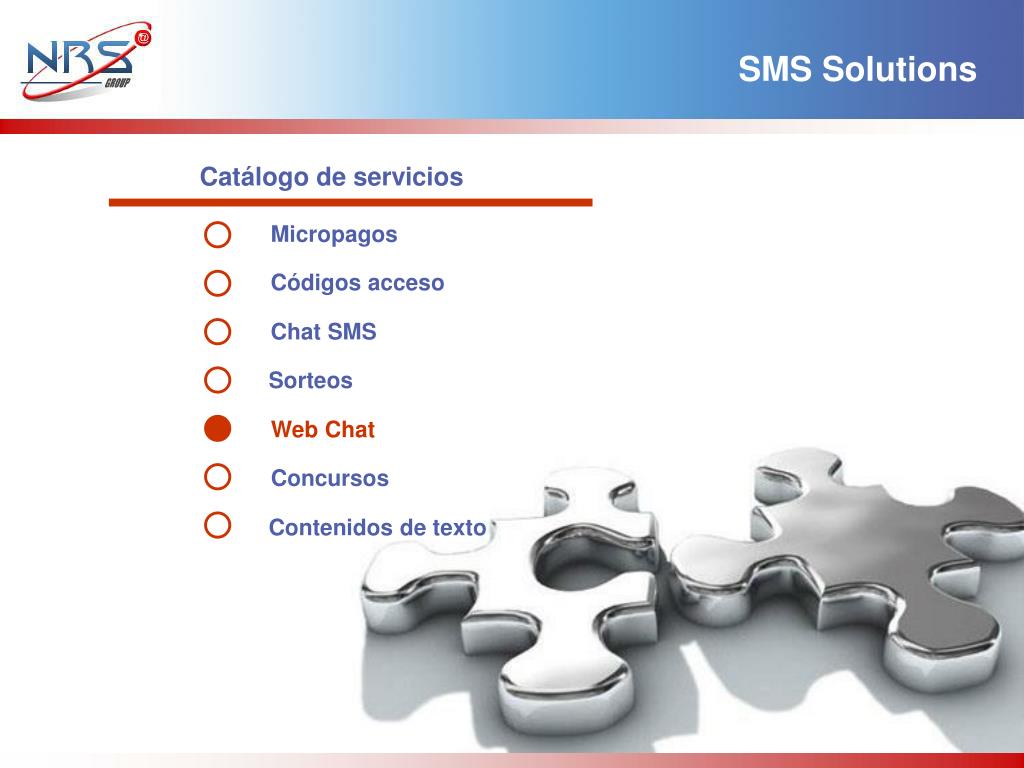 NRS GROUP

SMS Solutions

Catálogo de servicios

Micropagos

Códigos acceso

Chat SMS

Sorteos

Web Chat

Concursos

Contenidos de texto